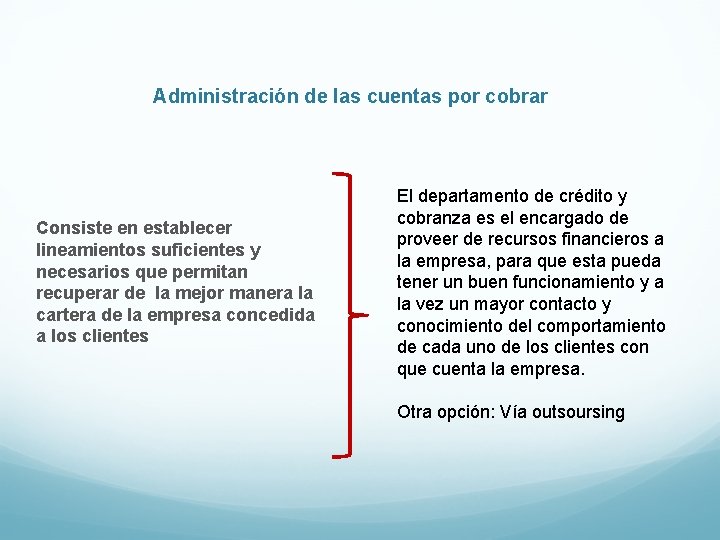 Administración de las cuentas por cobrar

Consiste en establecer lineamientos suficientes y necesarios que permitan recuperar de la mejor manera la cartera de la empresa concedida a los clientes

El departamento de crédito y cobranza es el encargado de proveer de recursos financieros a la empresa, para que esta pueda tener un buen funcionamiento y a la vez un mayor contacto y conocimiento del comportamiento de cada uno de los clientes con que cuenta la empresa.

Otra opción: Vía outsoursing